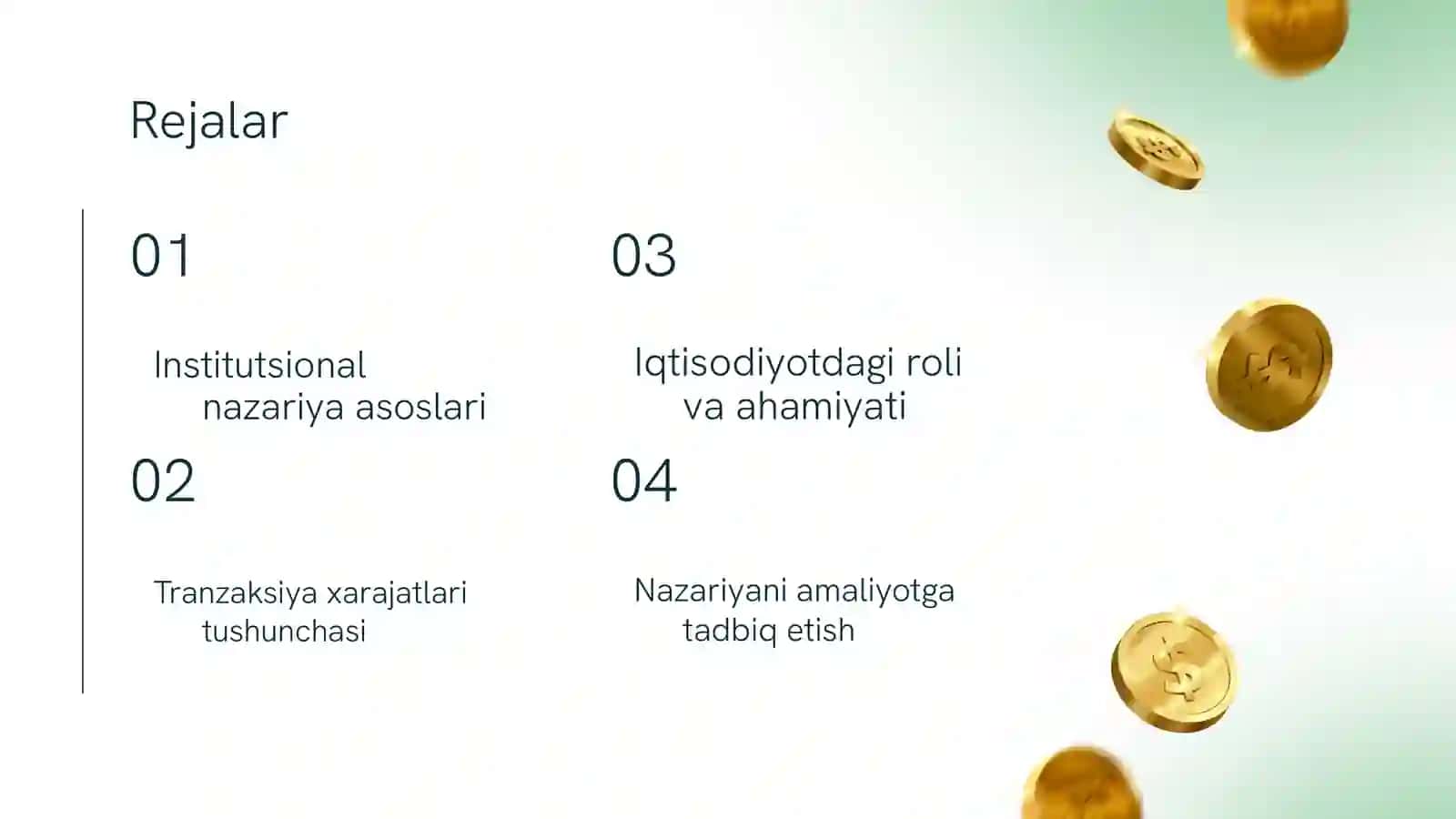 Rejalar

01

Institutsional nazariya asoslari

02

Tranzaksiya xarajatlari tushunchasi

03

Iqtisodiyotdagi roli va ahamiyati

04

Nazariyani amaliyotga tadbiq etish